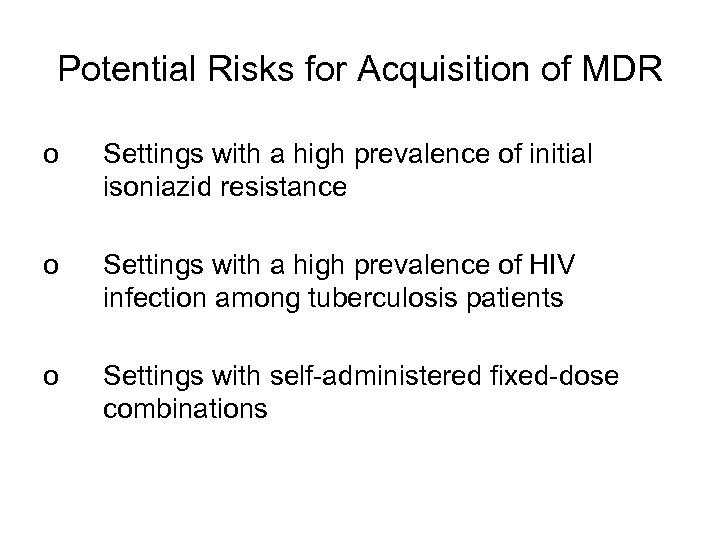 Potential Risks for Acquisition of MDR

o Settings with a high prevalence of initial isoniazid resistance

o Settings with a high prevalence of HIV infection among tuberculosis patients

o Settings with self-administered fixed-dose combinations